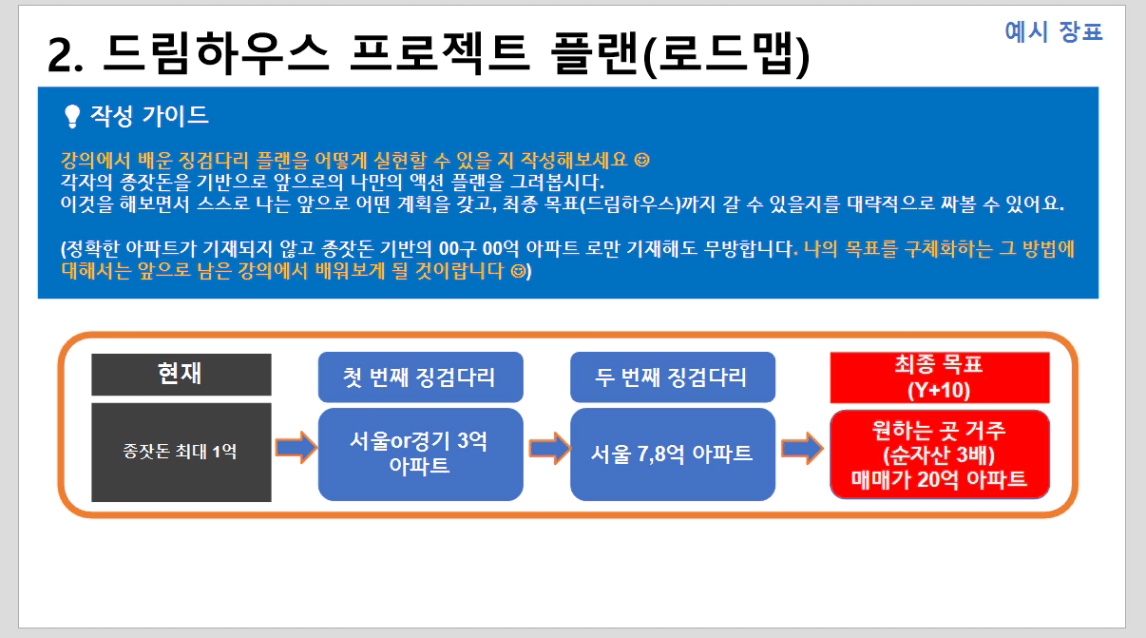 예시 장표

2. 드림하우스 프로젝트 플랜(로드맵)

작성 가이드

강의에서 배운 징검다리 플랜을 어떻게 실현할 수 있을 지 작성해보세요 😊
각자의 종잣돈을 기반으로 앞으로의 나만의 액션 플랜을 그려봅시다.
이것을 해보면서 스스로 나는 앞으로 어떤 계획을 갖고, 최종 목표(드림하우스)까지 갈 수 있을지를 대략적으로 짜볼 수 있어요.

(정확한 아파트가 기재되지 않고 종잣돈 기반의 00구 00억 아파트 로만 기재해도 무방합니다. 나의 목표를 구체화하는 그 방법에 대해서는 앞으로 남은 강의에서 배워보게 될 것이랍니다 😊)

현재

종잣돈 최대 1억

첫 번째 징검다리

서울or경기 3억 아파트

두 번째 징검다리

서울 7,8억 아파트

최종 목표 (Y+10)

원하는 곳 거주 (순자산 3배) 매매가 20억 아파트